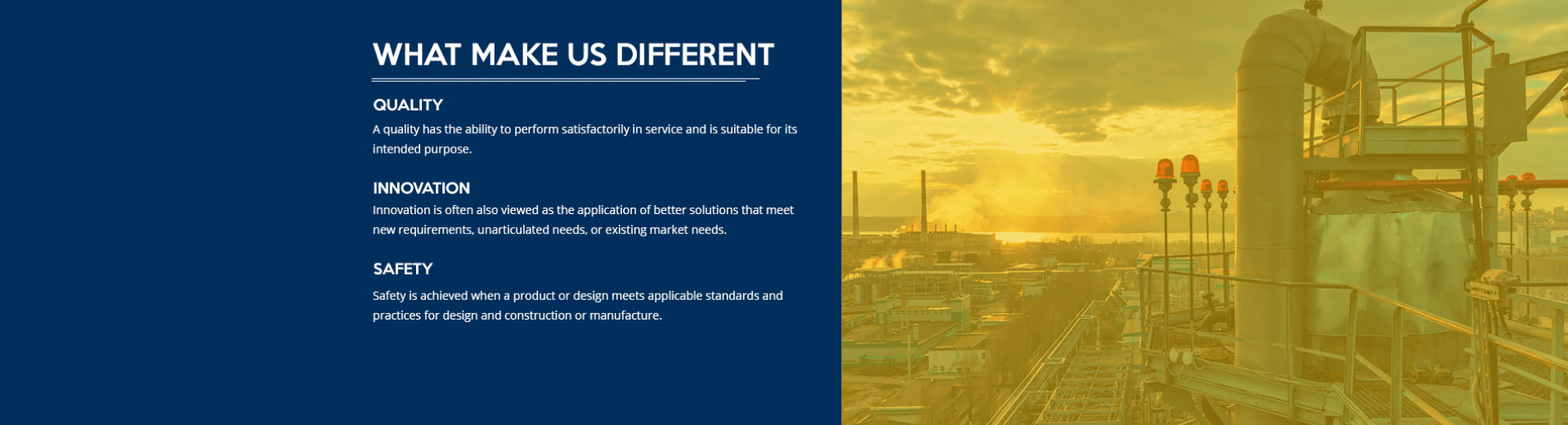 WHAT MAKE US DIFFERENT

QUALITY

A quality has the ability to perform satisfactorily in service and is suitable for its intended purpose.

INNOVATION

Innovation is often also viewed as the application of better solutions that meet new requirements, unarticulated needs, or existing market needs.

SAFETY

Safety is achieved when a product or design meets applicable standards and practices for design and construction or manufacture.